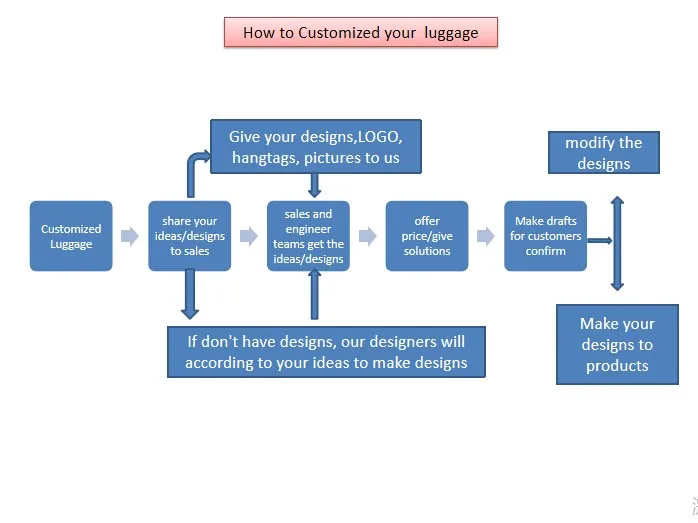 How to Customized your luggage

Give your designs,LOGO, hangtags, pictures to us

modify the designs

Customized Luggage

share your ideas/designs to sales

sales and engineer teams get the ideas/designs

offer price/give solutions

Make drafts for customers confirm

If don't have designs, our designers will according to your ideas to make designs

Make your designs to products